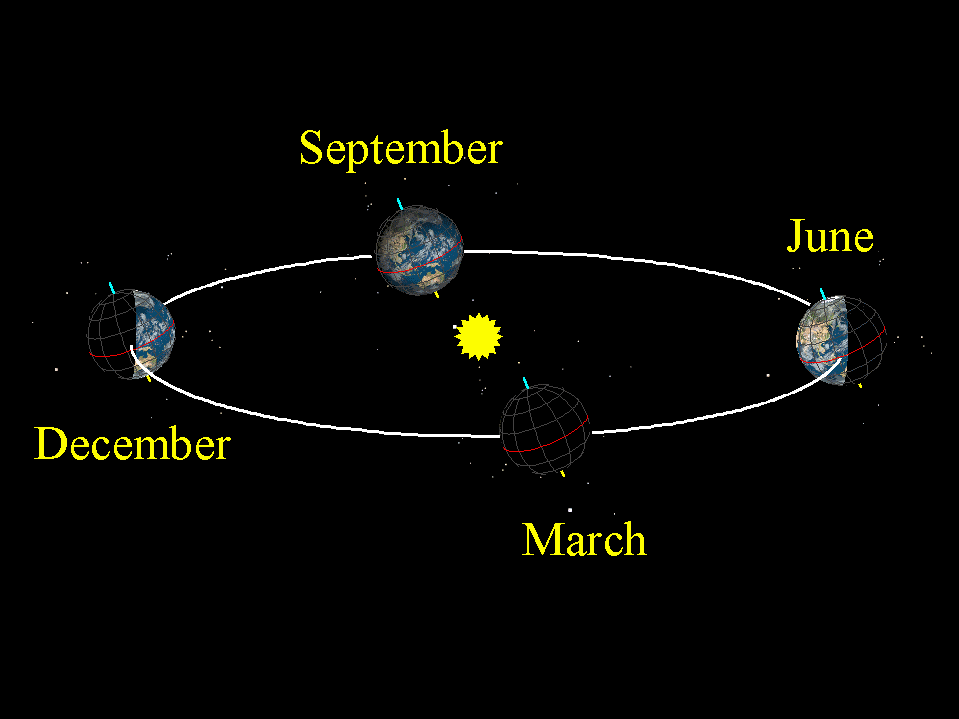 September

June

December

March